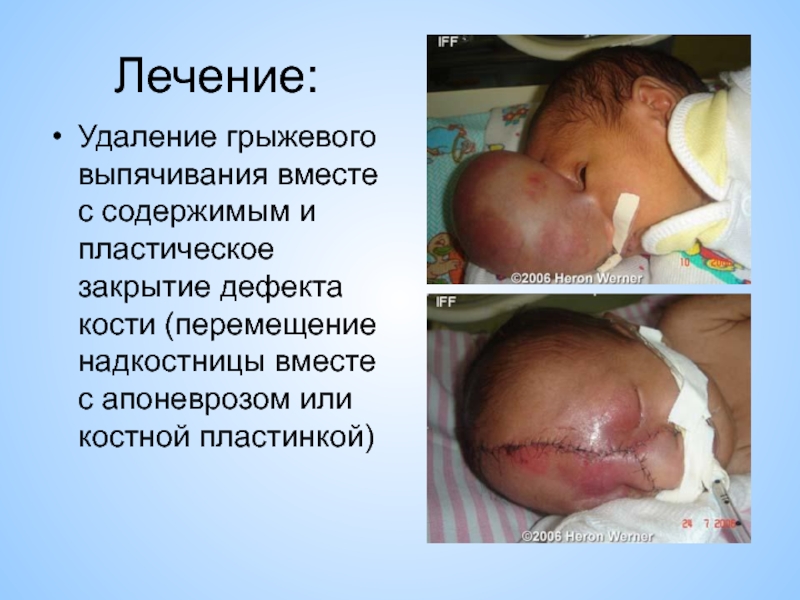 Лечение:

• Удаление грыжевого выпячивания вместе с содержимым и пластическое закрытие дефекта кости (перемещение надкостницы вместе с апоневрозом или костной пластинкой)

IFF

10

©2006 Heron Werner

IFF

24 7 2006

©2006 Heron Werner